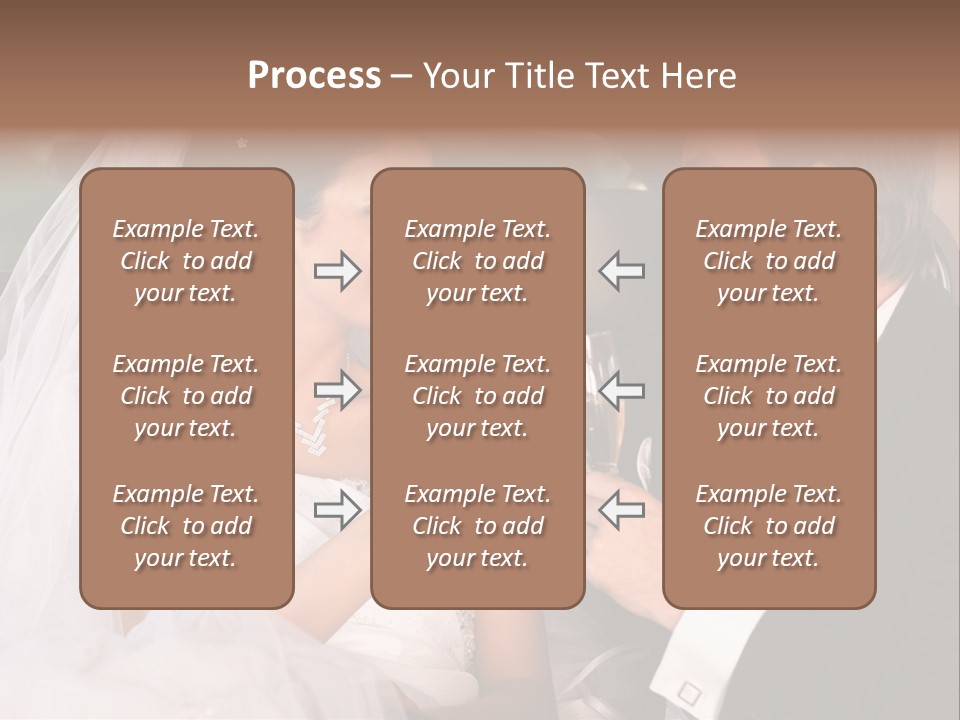 Process – Your Title Text Here

Example Text. Click to add your text.

Example Text. Click to add your text.

Example Text. Click to add your text.

Example Text. Click to add your text.

Example Text. Click to add your text.

Example Text. Click to add your text.

Example Text. Click to add your text.

Example Text. Click to add your text.

Example Text. Click to add your text.